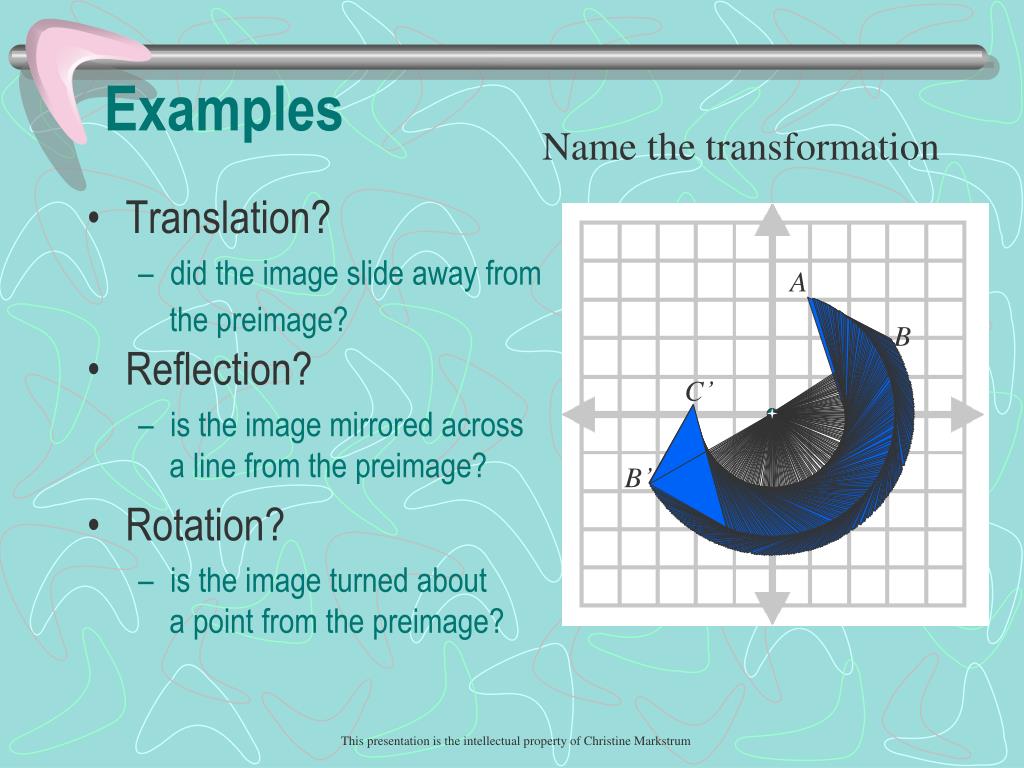 Examples

Name the transformation

• Translation?
– did the image slide away from the preimage?
• Reflection?
– is the image mirrored across a line from the preimage?
• Rotation?
– is the image turned about a point from the preimage?

A
B
C’
B’

This presentation is the intellectual property of Christine Markstrum